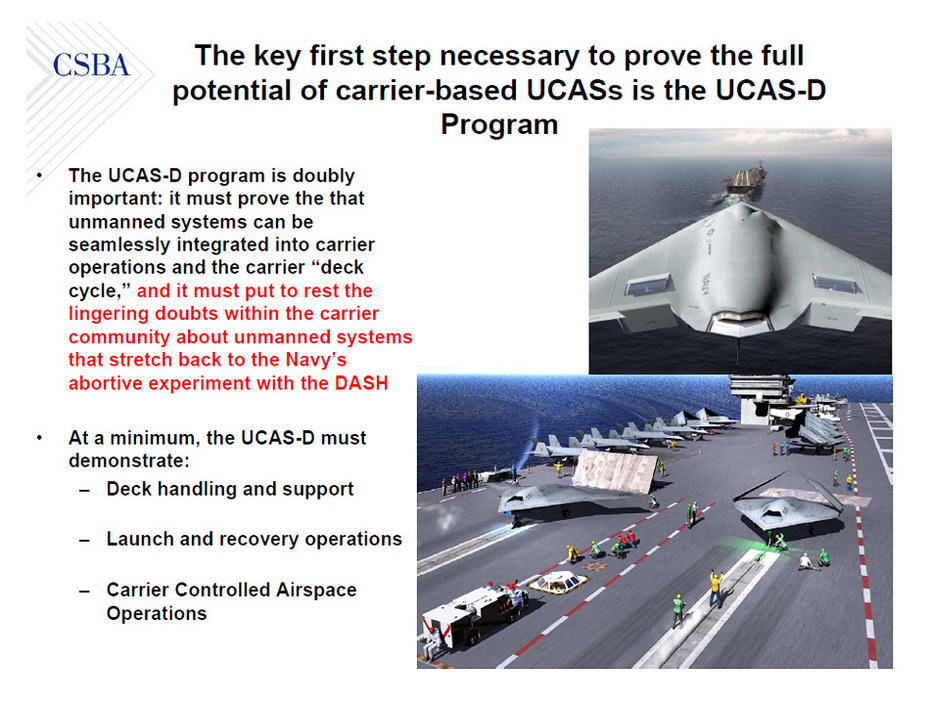 CSBA

The key first step necessary to prove the full potential of carrier-based UCASs is the UCAS-D Program

• The UCAS-D program is doubly important: it must prove the that unmanned systems can be seamlessly integrated into carrier operations and the carrier “deck cycle,” and it must put to rest the lingering doubts within the carrier community about unmanned systems that stretch back to the Navy’s abortive experiment with the DASH

• At a minimum, the UCAS-D must demonstrate:
– Deck handling and support
– Launch and recovery operations
– Carrier Controlled Airspace Operations